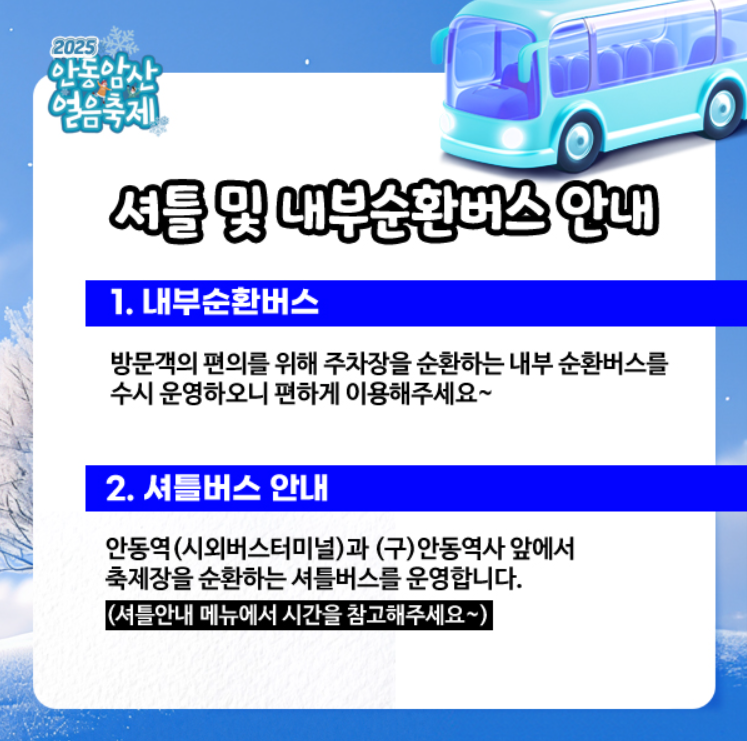 2025 안동암산 얼음축제

셔틀 및 내부순환버스 안내

1. 내부순환버스

방문객의 편의를 위해 주차장을 순환하는 내부 순환버스를 수시 운영하오니 편하게 이용해주세요~

2. 셔틀버스 안내

안동역(시외버스터미널)과 (구)안동역사 앞에서 축제장을 순환하는 셔틀버스를 운영합니다.

(셔틀안내 메뉴에서 시간을 참고해주세요~)